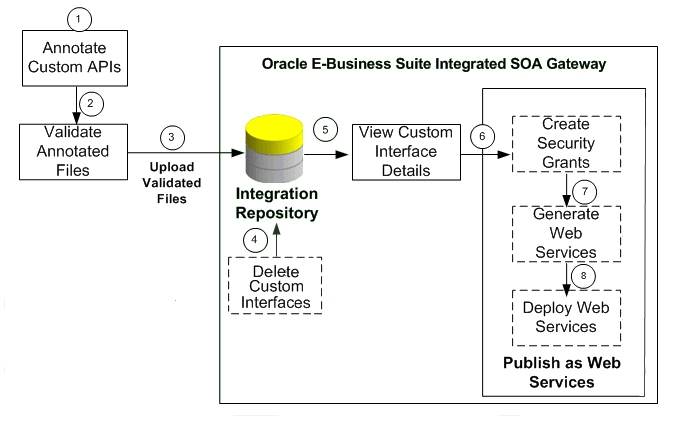 1

Annotate Custom APIs

2

Validate Annotated Files

3

Upload Validated Files

Oracle E-Business Suite Integrated SOA Gateway

Integration Repository

4

Delete Custom Interfaces

5

View Custom Interface Details

6

Create Security Grants

7

Generate Web Services

8

Deploy Web Services

Publish as Web Services